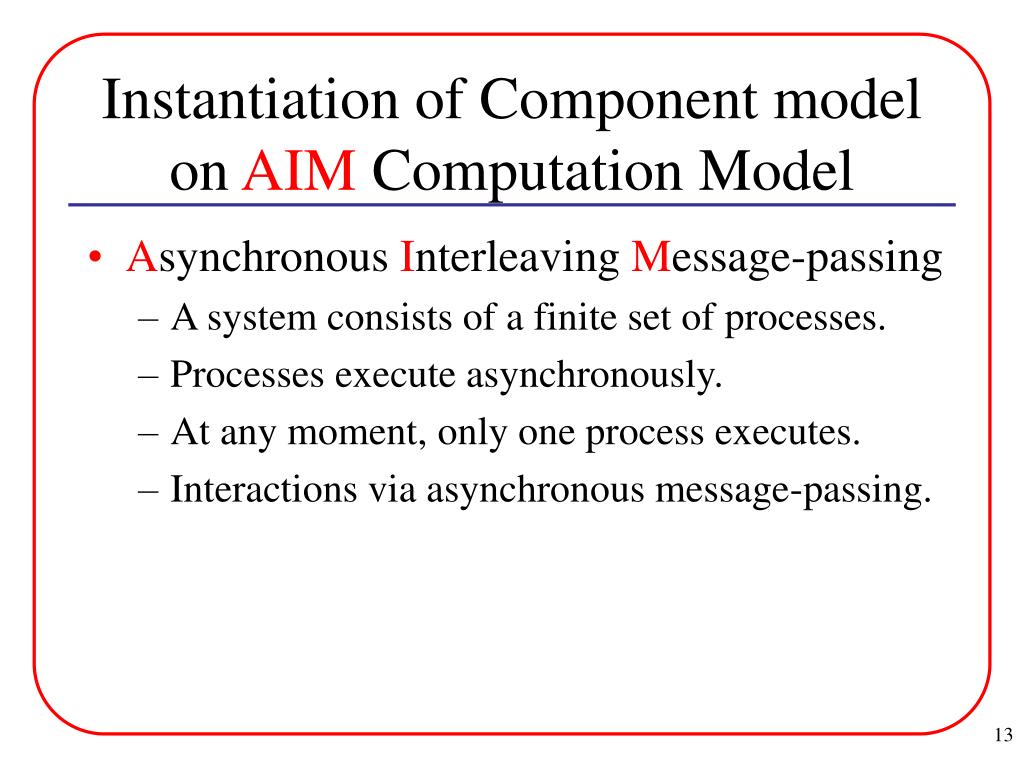 Instantiation of Component model on AIM Computation Model

• Asynchronous Interleaving Message-passing
– A system consists of a finite set of processes.
– Processes execute asynchronously.
– At any moment, only one process executes.
– Interactions via asynchronous message-passing.

13